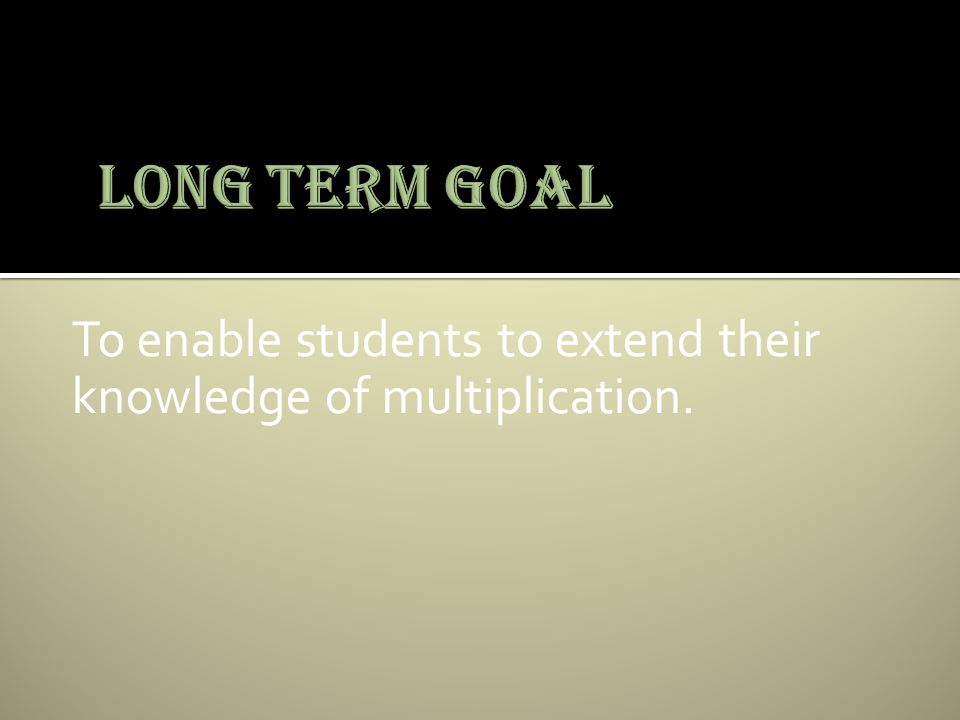 LONG TERM GOAL

To enable students to extend their knowledge of multiplication.